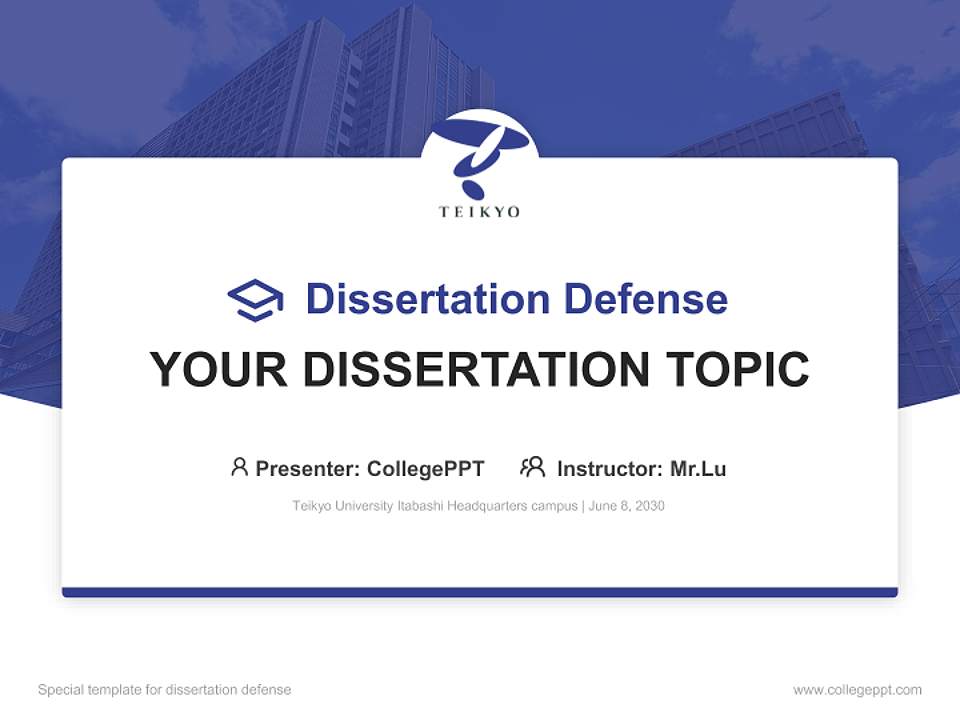 TEIKYO

Dissertation Defense

YOUR DISSERTATION TOPIC

Presenter: CollegePPT Instructor: Mr.Lu

Teikyo University Itabashi Headquarters campus | June 8, 2030

Special template for dissertation defense

www.collegeppt.com